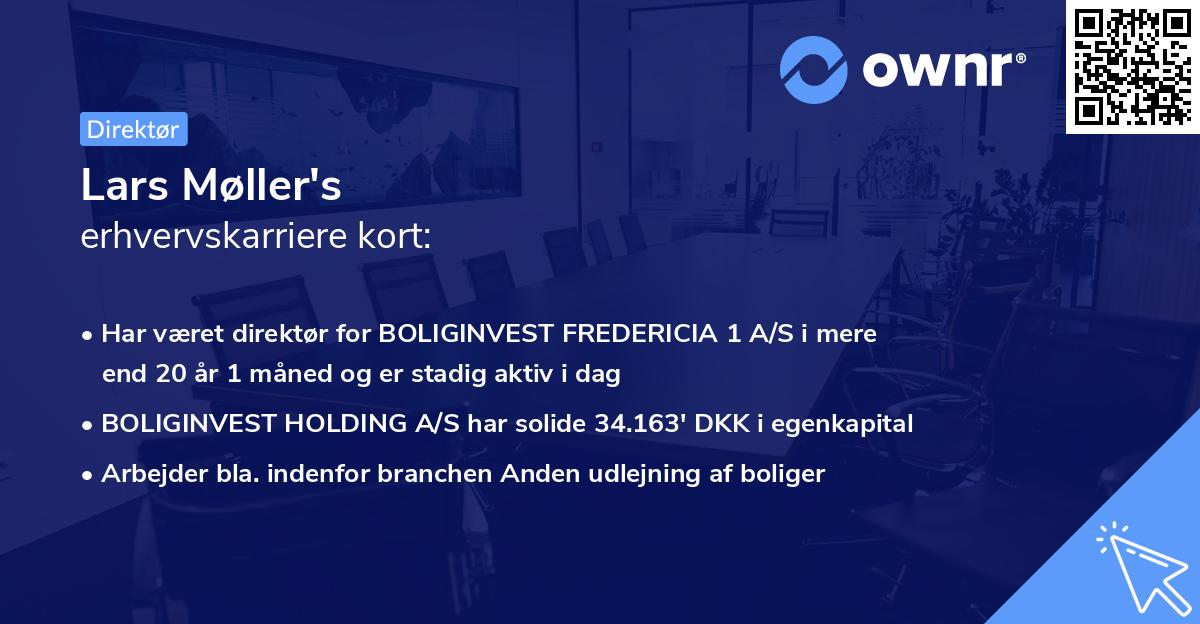 ownr®

Direktør

Lars Møller's
erhvervskarriere kort:

• Har været direktør for BOLIGINVEST FREDERICIA 1 A/S i mere end 20 år 1 måned og er stadig aktiv i dag

• BOLIGINVEST HOLDING A/S har solide 34.163' DKK i egenkapital

• Arbejder bla. indenfor branchen Anden udlejning af boliger